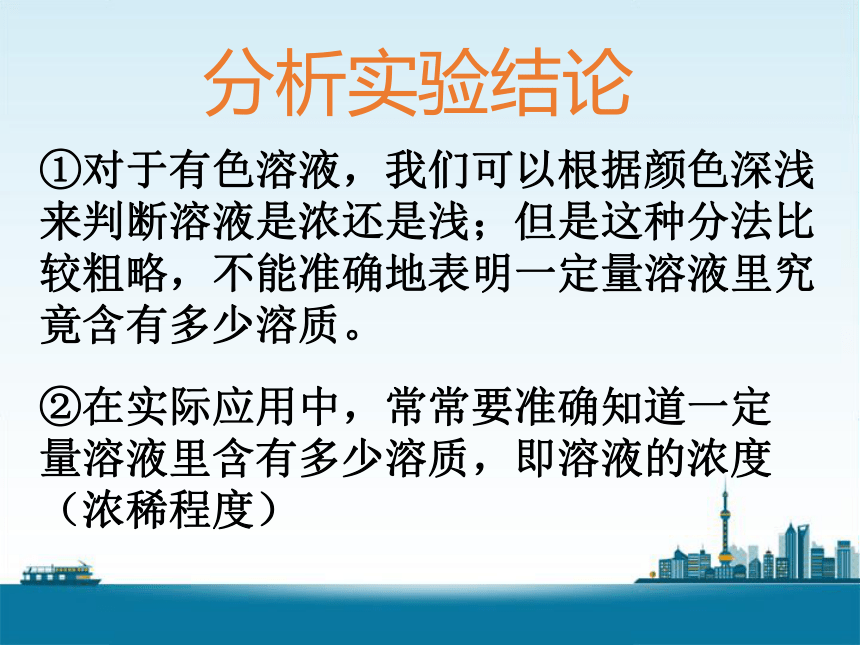 分析实验结论

①对于有色溶液，我们可以根据颜色深浅来判断溶液是浓还是浅；但是这种分法比较粗略，不能准确地表明一定量溶液里究竟含有多少溶质。

②在实际应用中，常常要准确知道一定量溶液里含有多少溶质，即溶液的浓度（浓稀程度）